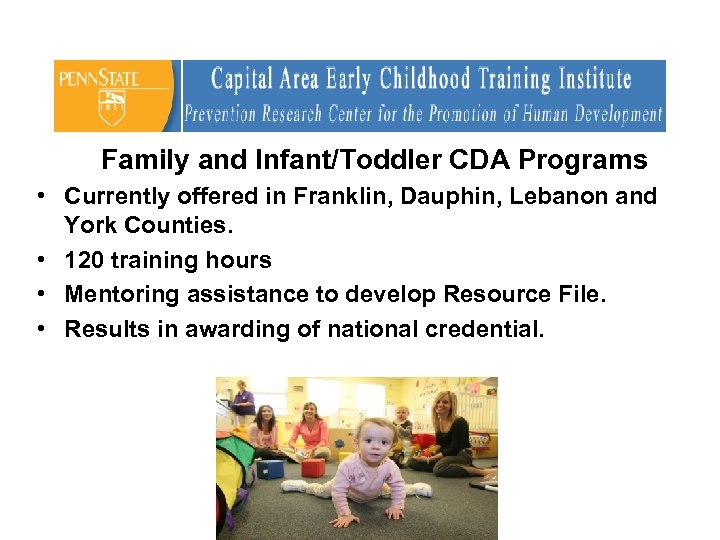 PENNSTATE
1855

Capital Area Early Childhood Training Institute
Prevention Research Center for the Promotion of Human Development

Family and Infant/Toddler CDA Programs

• Currently offered in Franklin, Dauphin, Lebanon and York Counties.
• 120 training hours
• Mentoring assistance to develop Resource File.
• Results in awarding of national credential.